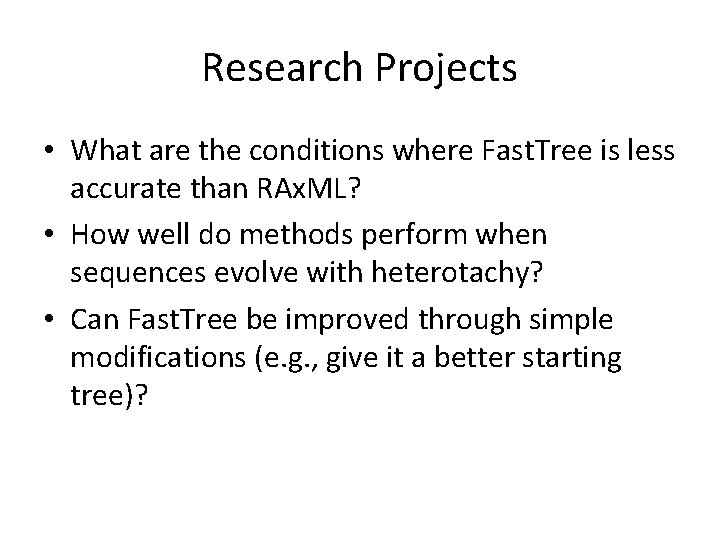 Research Projects

• What are the conditions where FastTree is less accurate than RAxML?

• How well do methods perform when sequences evolve with heterotachy?

• Can FastTree be improved through simple modifications (e.g., give it a better starting tree)?